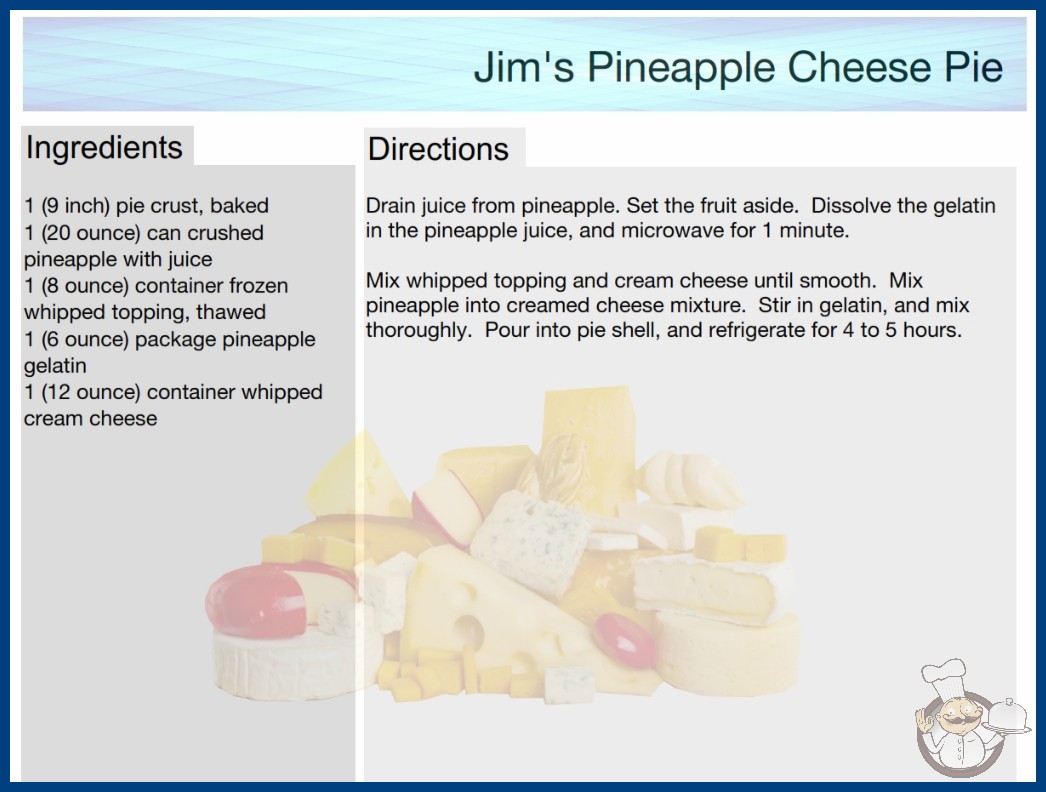 Jim's Pineapple Cheese Pie

Ingredients

1 (9 inch) pie crust, baked
1 (20 ounce) can crushed pineapple with juice
1 (8 ounce) container frozen whipped topping, thawed
1 (6 ounce) package pineapple gelatin
1 (12 ounce) container whipped cream cheese

Directions

Drain juice from pineapple. Set the fruit aside. Dissolve the gelatin in the pineapple juice, and microwave for 1 minute.

Mix whipped topping and cream cheese until smooth. Mix pineapple into creamed cheese mixture. Stir in gelatin, and mix thoroughly. Pour into pie shell, and refrigerate for 4 to 5 hours.